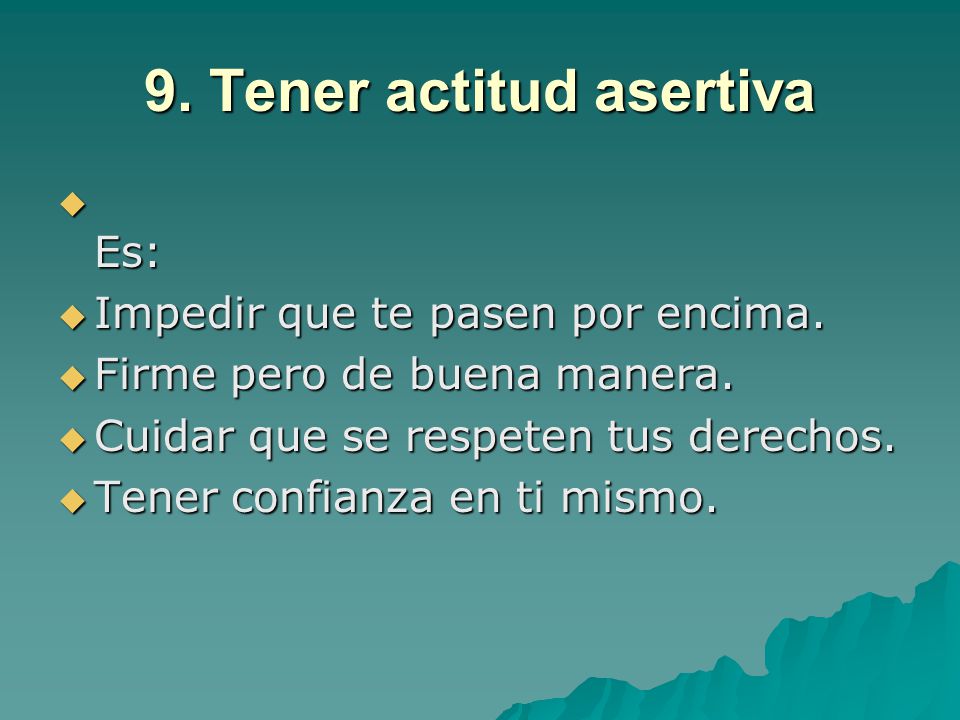 9. Tener actitud asertiva

Es:

Impedir que te pasen por encima.

Firme pero de buena manera.

Cuidar que se respeten tus derechos.

Tener confianza en ti mismo.